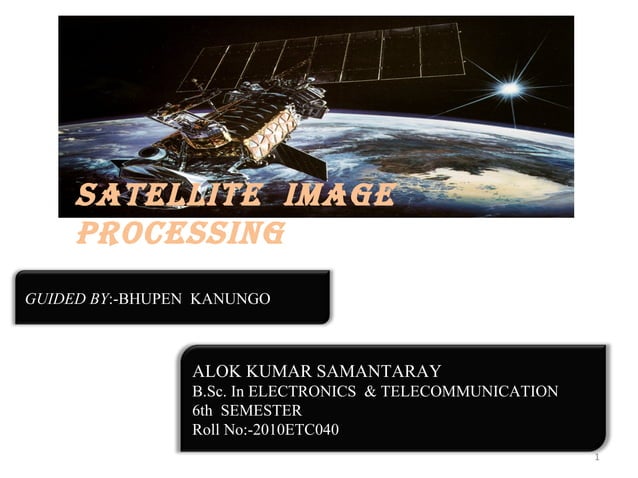 SATELLITE IMAGE PROCESSING

GUIDED BY:-BHUPEN KANUNGO

ALOK KUMAR SAMANTARAY
B.Sc. In ELECTRONICS & TELECOMMUNICATION
6th SEMESTER
Roll No:-2010ETC040

1